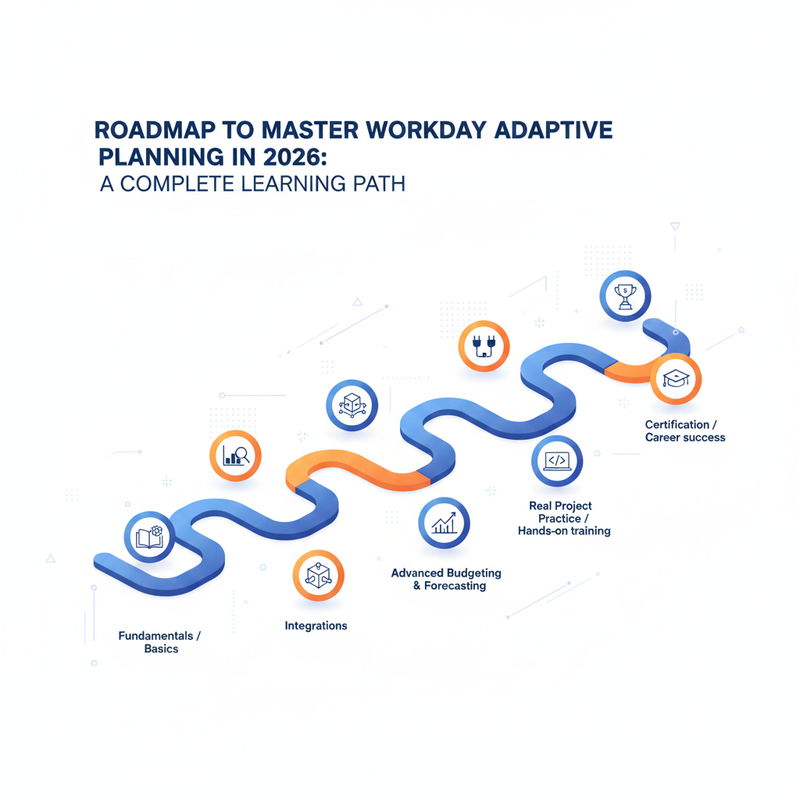 ROADMAP TO MASTER WORKDAY ADAPTIVE PLANNING IN 2026:
A COMPLETE LEARNING PATH

Fundamentals / Basics

Integrations

Advanced Budgeting & Forecasting

Real Project Practice / Hands-on training

Certification / Career success